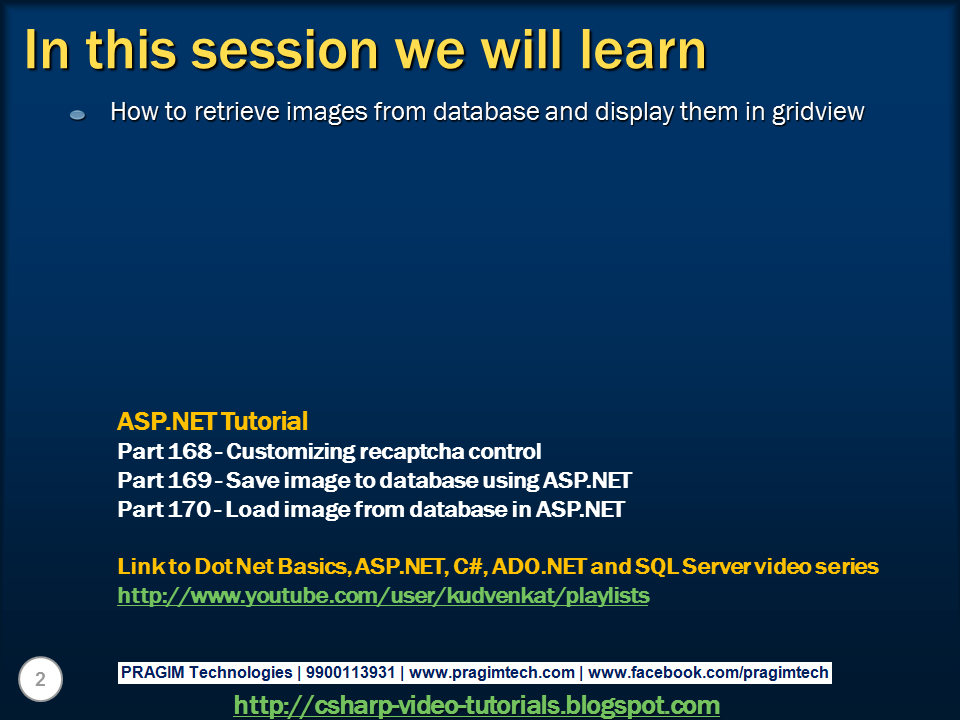 In this session we will learn

How to retrieve images from database and display them in gridview

ASP.NET Tutorial
Part 168 - Customizing recaptcha control
Part 169 - Save image to database using ASP.NET
Part 170 - Load image from database in ASP.NET

Link to Dot Net Basics, ASP.NET, C#, ADO.NET and SQL Server video series
http://www.youtube.com/user/kudvenkat/playlists

2

PRAGIM Technologies | 9900113931 | www.pragimtech.com | www.facebook.com/pragimtech

http://csharp-video-tutorials.blogspot.com